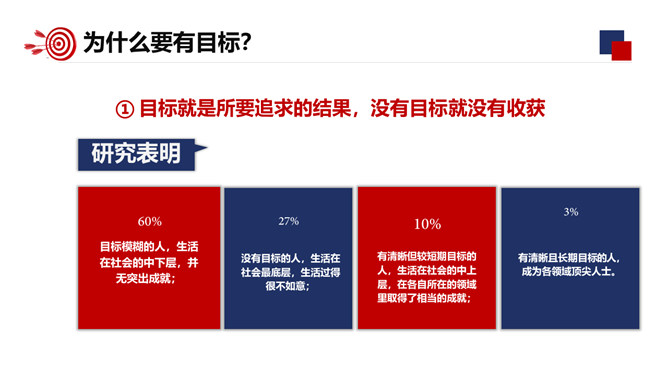 为什么要有目标?

① 目标就是所要追求的结果，没有目标就没有收获

研究表明

60%

目标模糊的人，生活在社会的中下层，并无突出成就；

27%

没有目标的人，生活在社会最底层，生活过得很不如意；

10%

有清晰但较短期目标的人，生活在社会的中上层，在各自所在的领域里取得了相当的成就；

3%

有清晰且长期目标的人，成为各领域顶尖人士。